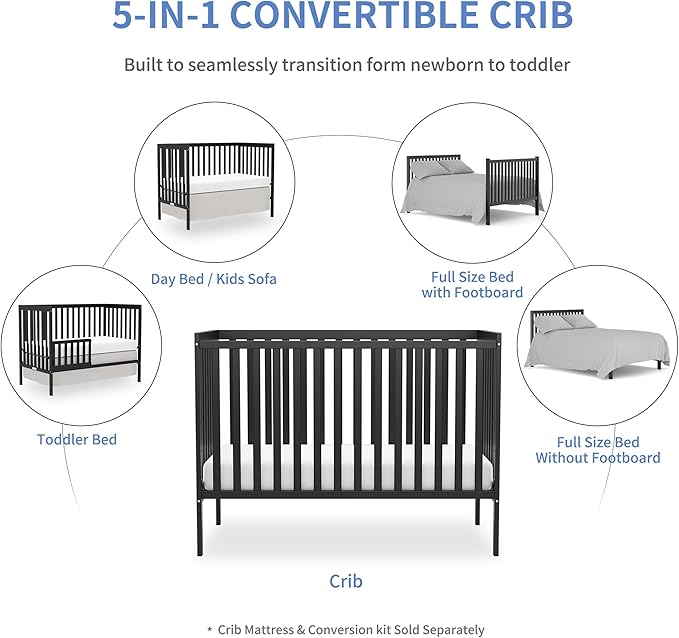 5-IN-1 CONVERTIBLE CRIB

Built to seamlessly transition form newborn to toddler

Day Bed / Kids Sofa

Full Size Bed with Footboard

Toddler Bed

Full Size Bed Without Footboard

Crib

* Crib Mattress & Conversion kit Sold Separately